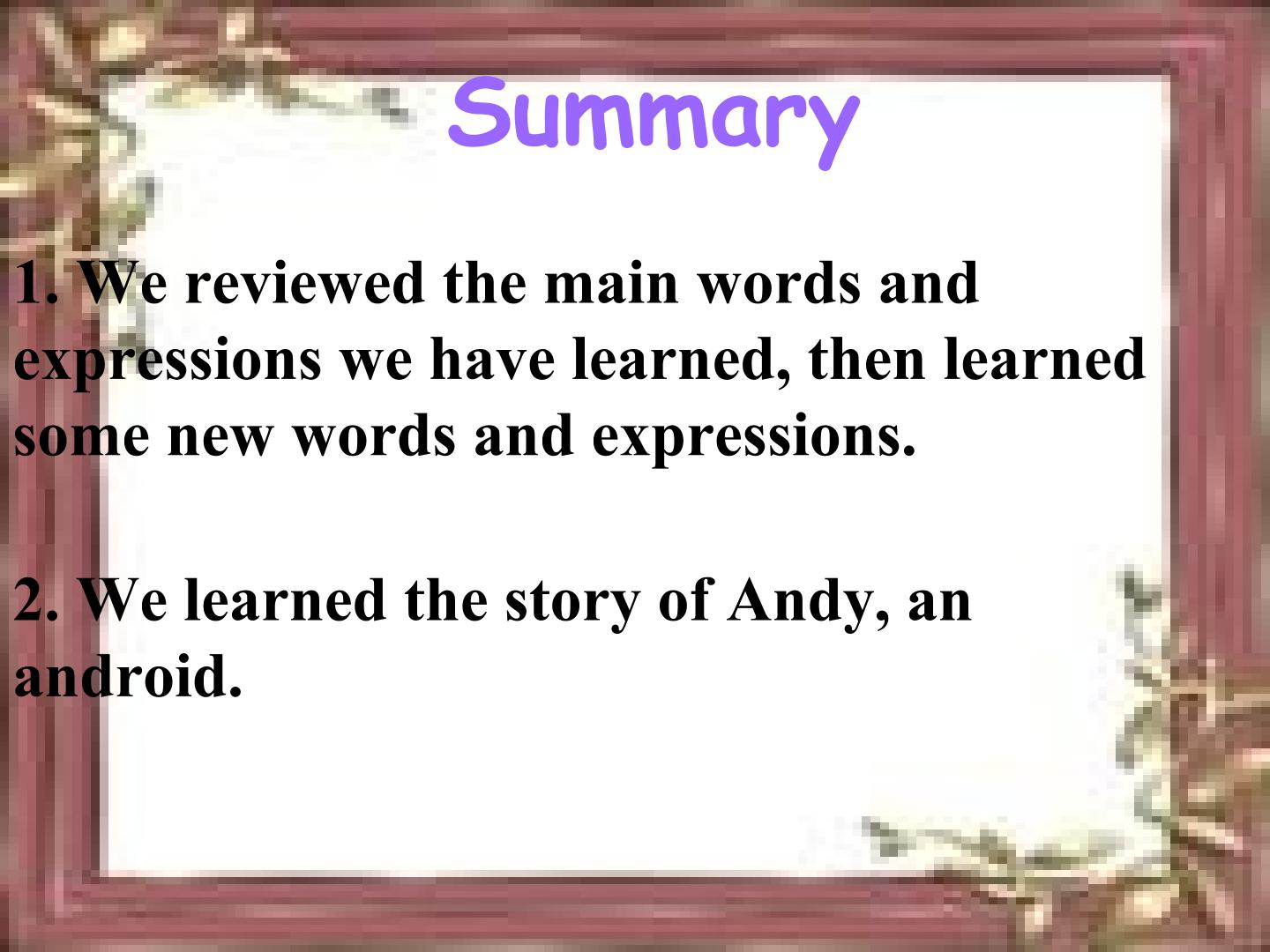 Summary

1. We reviewed the main words and expressions we have learned, then learned some new words and expressions.

2. We learned the story of Andy, an android.